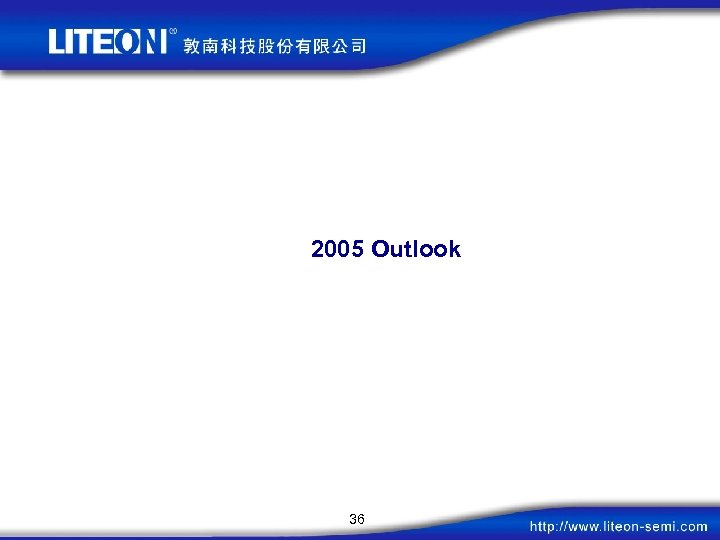 LITEON® 敦南科技股份有限公司

2005 Outlook

36

http://www.liteon-semi.com